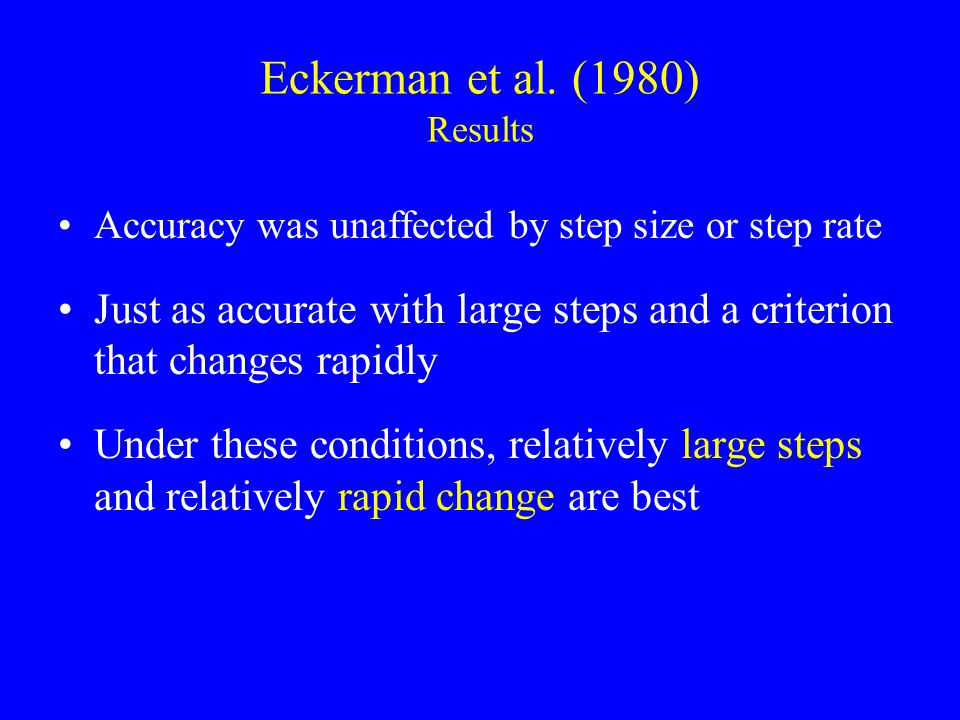 Eckerman et al. (1980)
Results

• Accuracy was unaffected by step size or step rate

• Just as accurate with large steps and a criterion that changes rapidly

• Under these conditions, relatively large steps and relatively rapid change are best